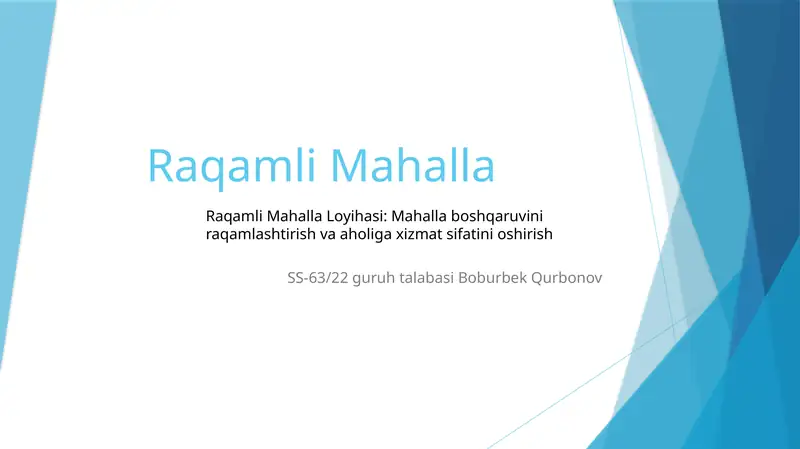 Raqamli Mahalla

Raqamli Mahalla Loyihasi: Mahalla boshqaruvini raqamlashtirish va aholiga xizmat sifatini oshirish

SS-63/22 guruh talabasi Boburbek Qurbonov